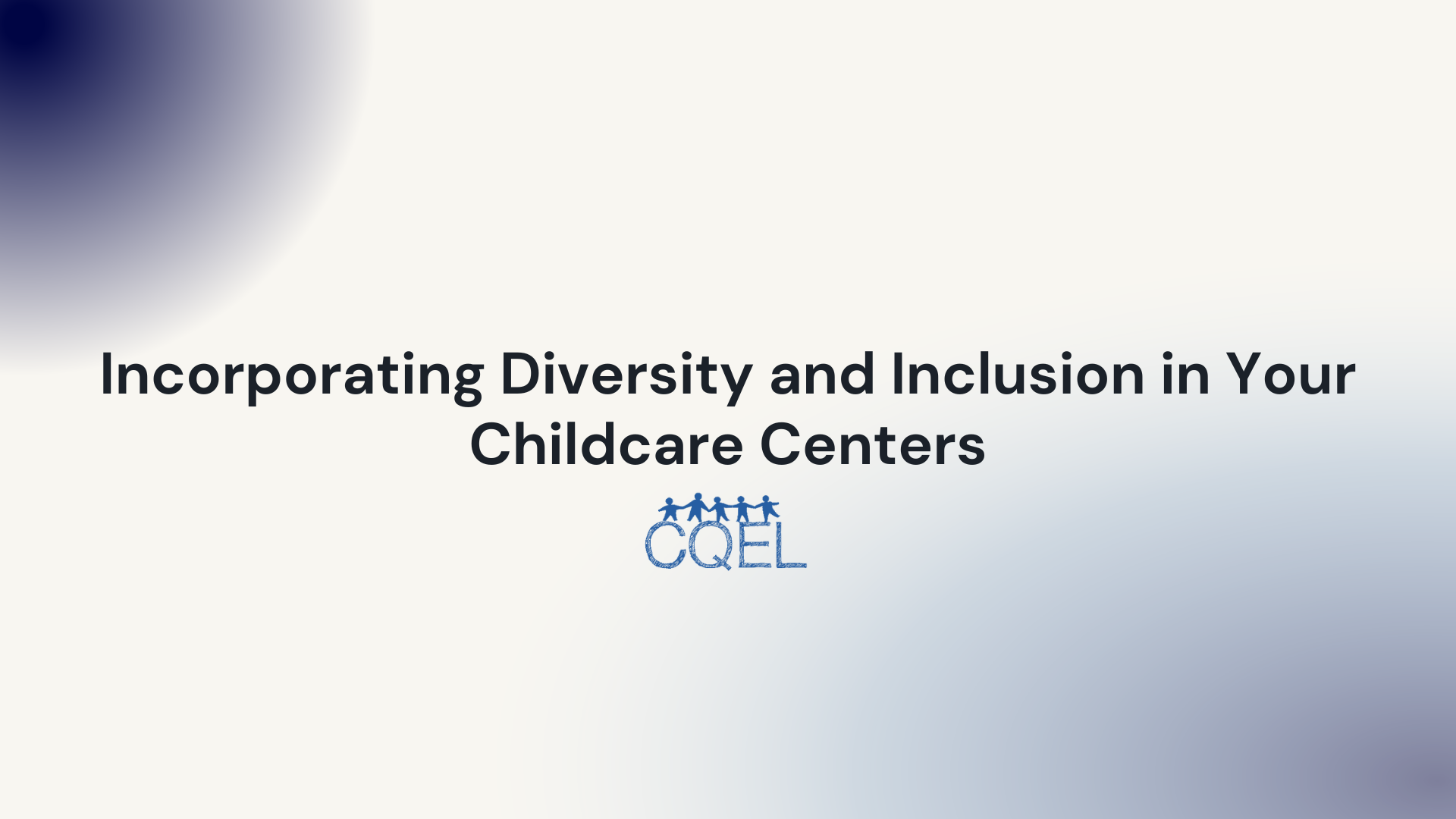 Incorporating Diversity and Inclusion in Your Childcare Centers

CQEL